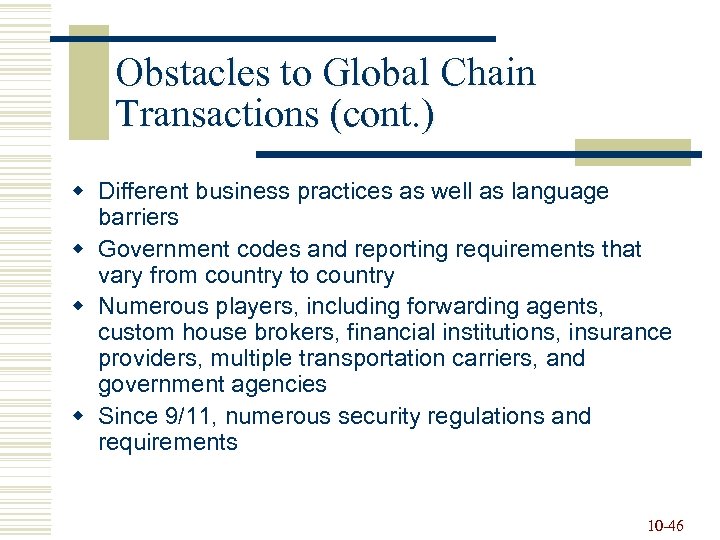 Obstacles to Global Chain Transactions (cont.)

- Different business practices as well as language barriers
- Government codes and reporting requirements that vary from country to country
- Numerous players, including forwarding agents, custom house brokers, financial institutions, insurance providers, multiple transportation carriers, and government agencies
- Since 9/11, numerous security regulations and requirements

10-46